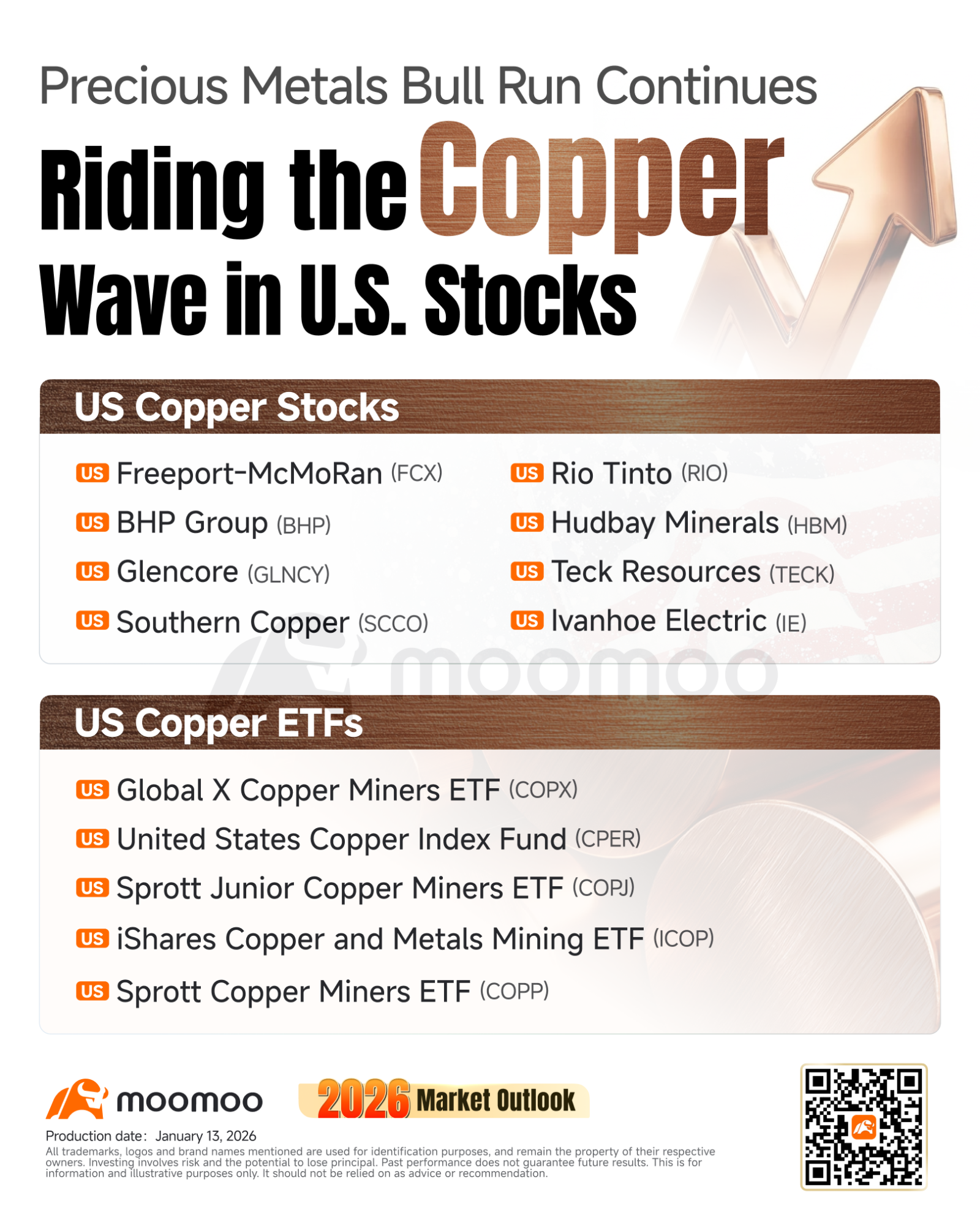 Precious Metals Bull Run Continues

Riding the Copper Wave in U.S. Stocks

US Copper Stocks

US Freeport-McMoRan (FCX)
US BHP Group (BHP)
US Glencore (GLNCY)
US Southern Copper (SCCO)

US Rio Tinto (RIO)
US Hudbay Minerals (HBM)
US Teck Resources (TECK)
US Ivanhoe Electric (IE)

moomoo

US Copper ETFs

US Global X Copper Miners ETF (COPX)
US United States Copper Index Fund (CPER)
US Sprott Junior Copper Miners ETF (COPJ)
US iShares Copper and Metals Mining ETF (ICOP)
US Sprott Copper Miners ETF (COPP)

moomoo

2026 Market Outlook

Production date: January 13, 2026
All trademarks, logos and brand names mentioned are used for identification purposes, and remain the property of their respective owners. Investing involves risk and the potential to lose principal. Past performance does not guarantee future results. This is for information and illustrative purposes only. It should not be relied on as advice or recommendation.